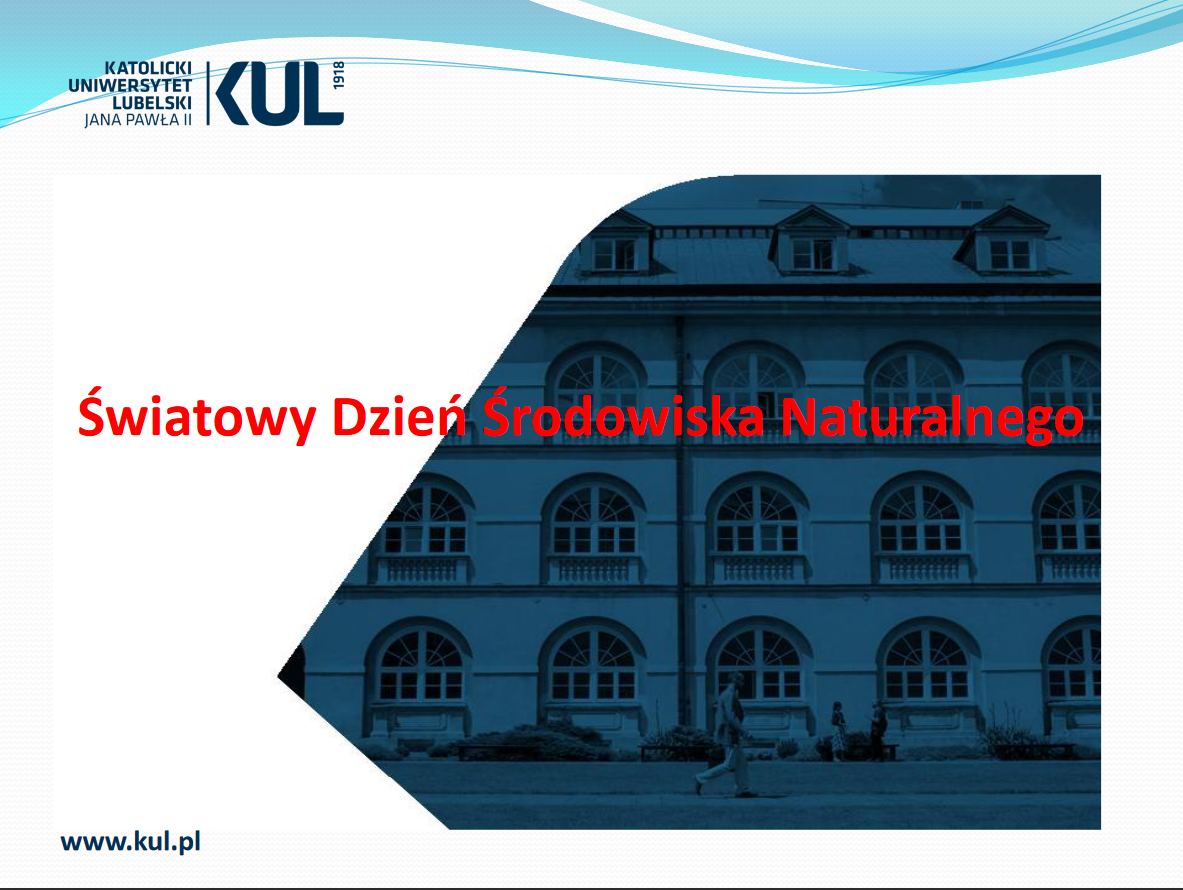 KATOLICKI UNIWERSYTET LUBELSKI JANA PAWŁA II

KUL 1918

Światowy Dzień Środowiska Naturalnego

www.kul.pl